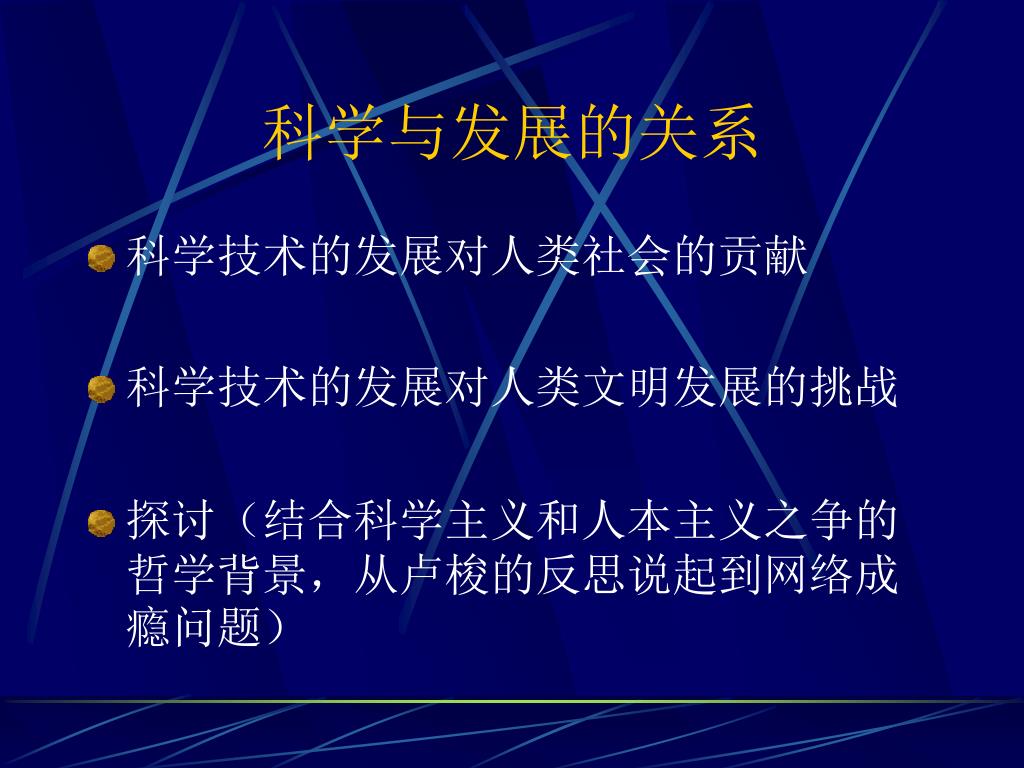 科学与发展的关系

科学技术的发展对人类社会的贡献

科学技术的发展对人类文明发展的挑战

探讨（结合科学主义和人本主义之争的哲学背景，从卢梭的反思说起到网络成瘾问题）